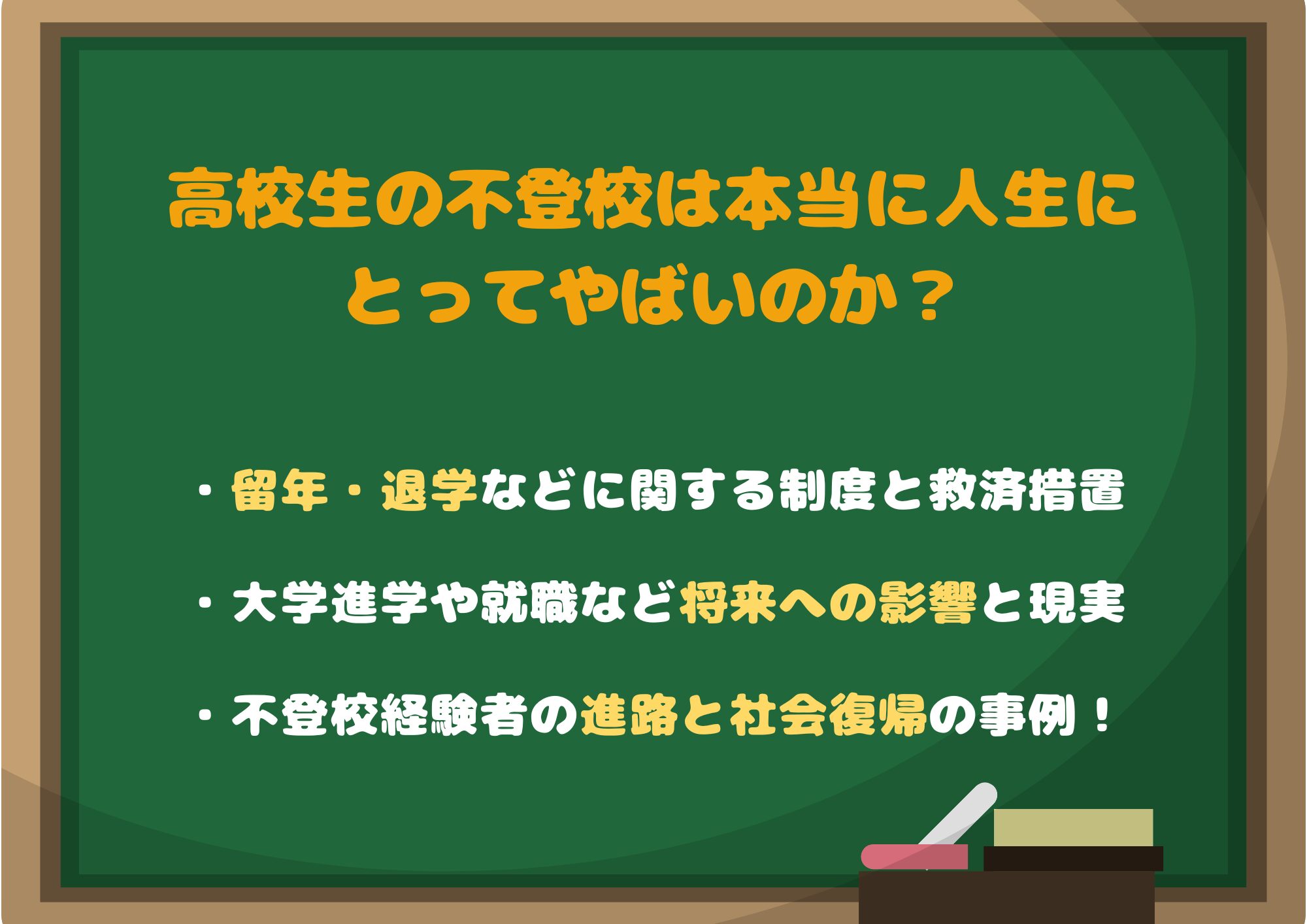 高校生の不登校は本当に人生にとってやばいのか？

・留年・退学などに関する制度と救済措置

・大学進学や就職など将来への影響と現実

・不登校経験者の進路と社会復帰の事例！